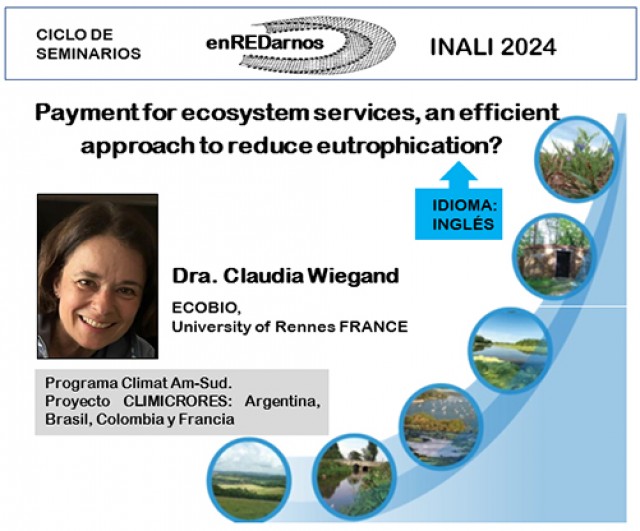 CICLO DE SEMINARIOS

enREDarnos

INALI 2024

Payment for ecosystem services, an efficient approach to reduce eutrophication?

IDIOMA: INGLÉS

Dra. Claudia Wiegand

ECOBIO,
University of Rennes FRANCE

Programa Climat Am-Sud.
Proyecto CLIMICRORES: Argentina, Brasil, Colombia y Francia